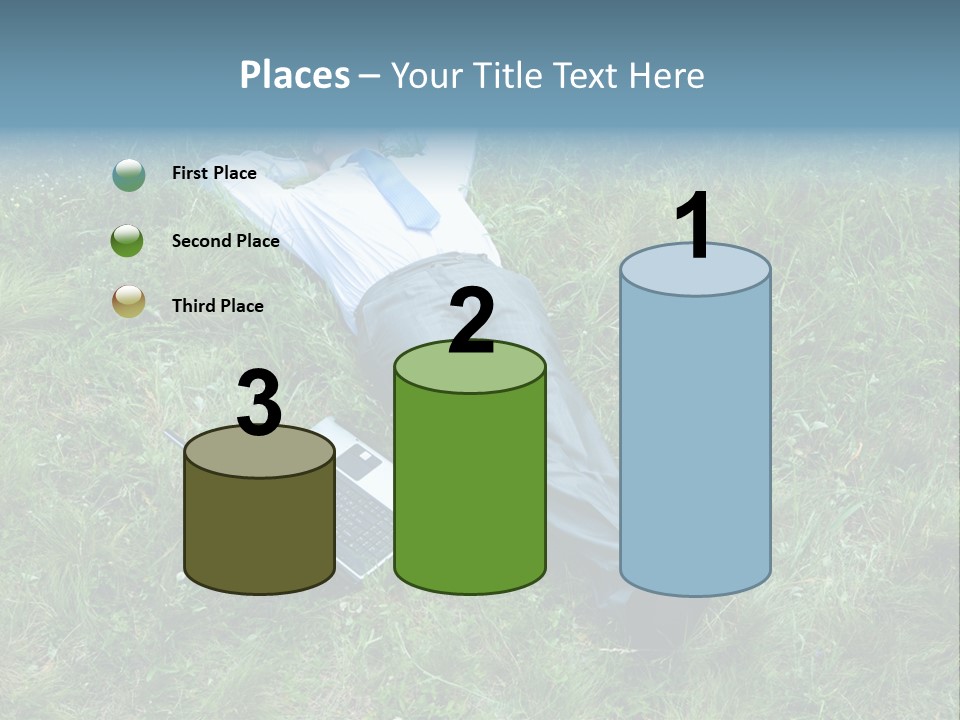 Places – Your Title Text Here

First Place

Second Place

Third Place

3

2

1